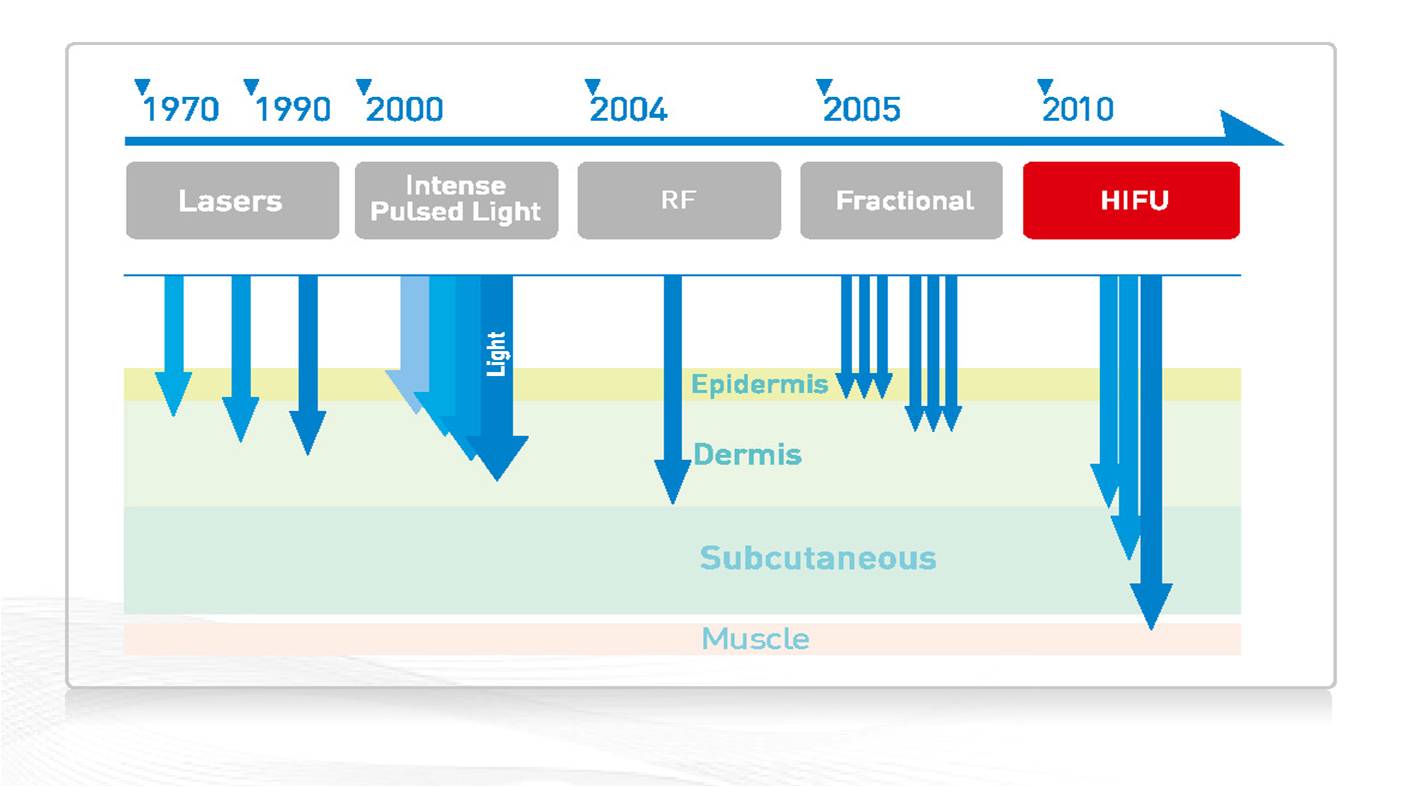 1970 1990 2000 2004 2005 2010

Lasers
Intense Pulsed Light
RF
Fractional
HIFU

Light

Epidermis
Dermis
Subcutaneous
Muscle